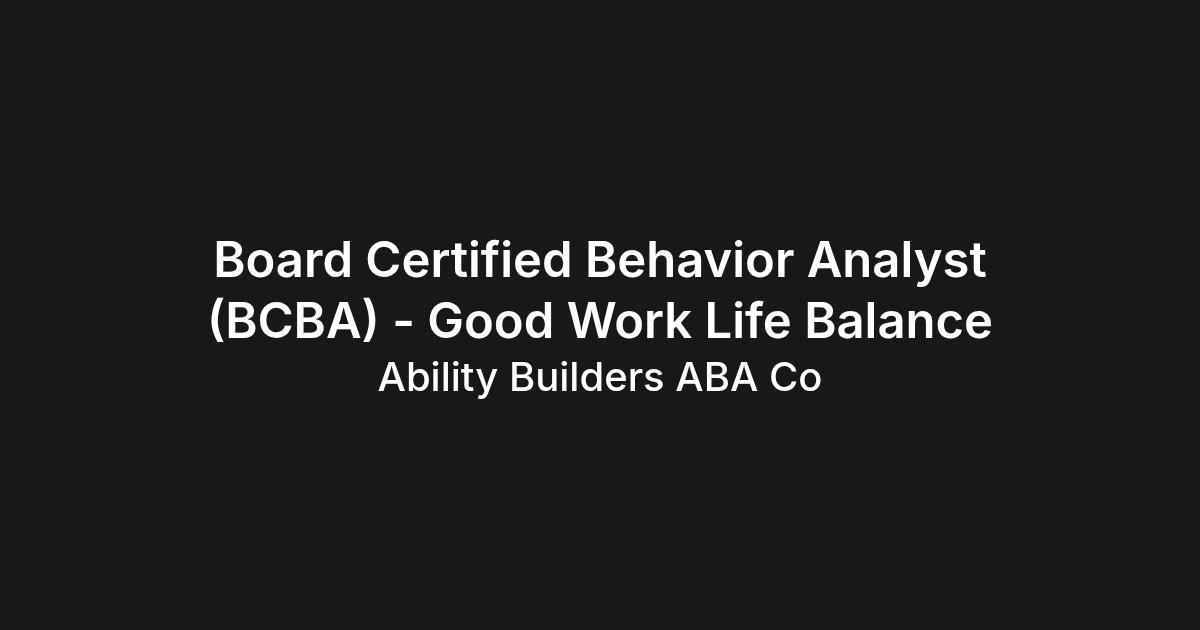 Board Certified Behavior Analyst (BCBA) - Good Work Life Balance

Ability Builders ABA Co